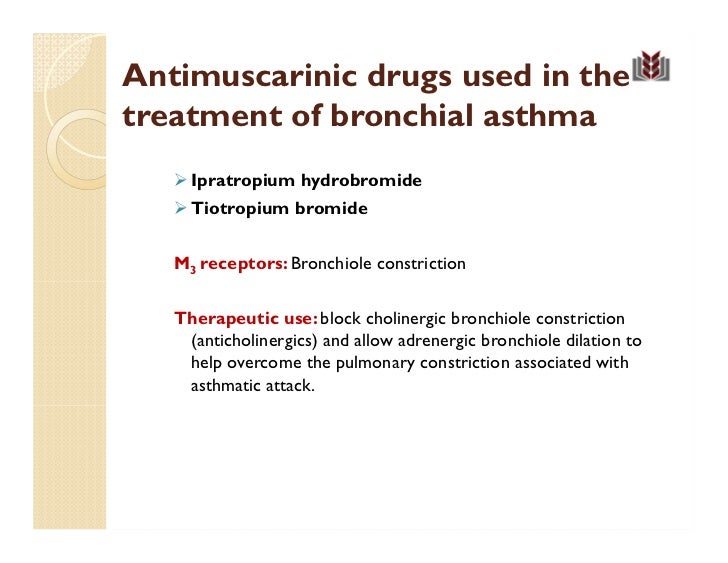 Antimuscarinic drugs used in the treatment of bronchial asthma

➢ Ipratropium hydrobromide
➢ Tiotropium bromide

$M_3$ receptors: Bronchiole constriction

Therapeutic use: block cholinergic bronchiole constriction (anticholinergics) and allow adrenergic bronchiole dilation to help overcome the pulmonary constriction associated with asthmatic attack.